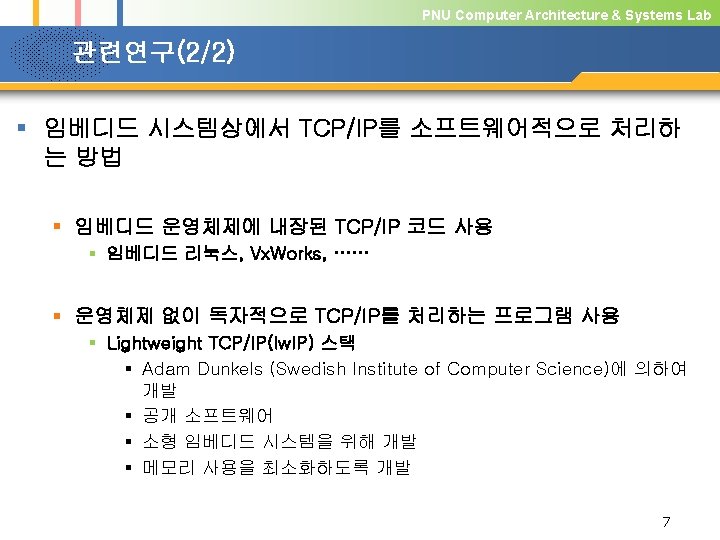 PNU Computer Architecture & Systems Lab

관련연구(2/2)

▪ 임베디드 시스템상에서 TCP/IP를 소프트웨어적으로 처리하는 방법

▪ 임베디드 운영체제에 내장된 TCP/IP 코드 사용
▪ 임베디드 리눅스, VxWorks, ……

▪ 운영체제 없이 독자적으로 TCP/IP를 처리하는 프로그램 사용
▪ Lightweight TCP/IP(lwIP) 스택
▪ Adam Dunkels (Swedish Institute of Computer Science)에 의하여 개발
▪ 공개 소프트웨어
▪ 소형 임베디드 시스템을 위해 개발
▪ 메모리 사용을 최소화하도록 개발

7